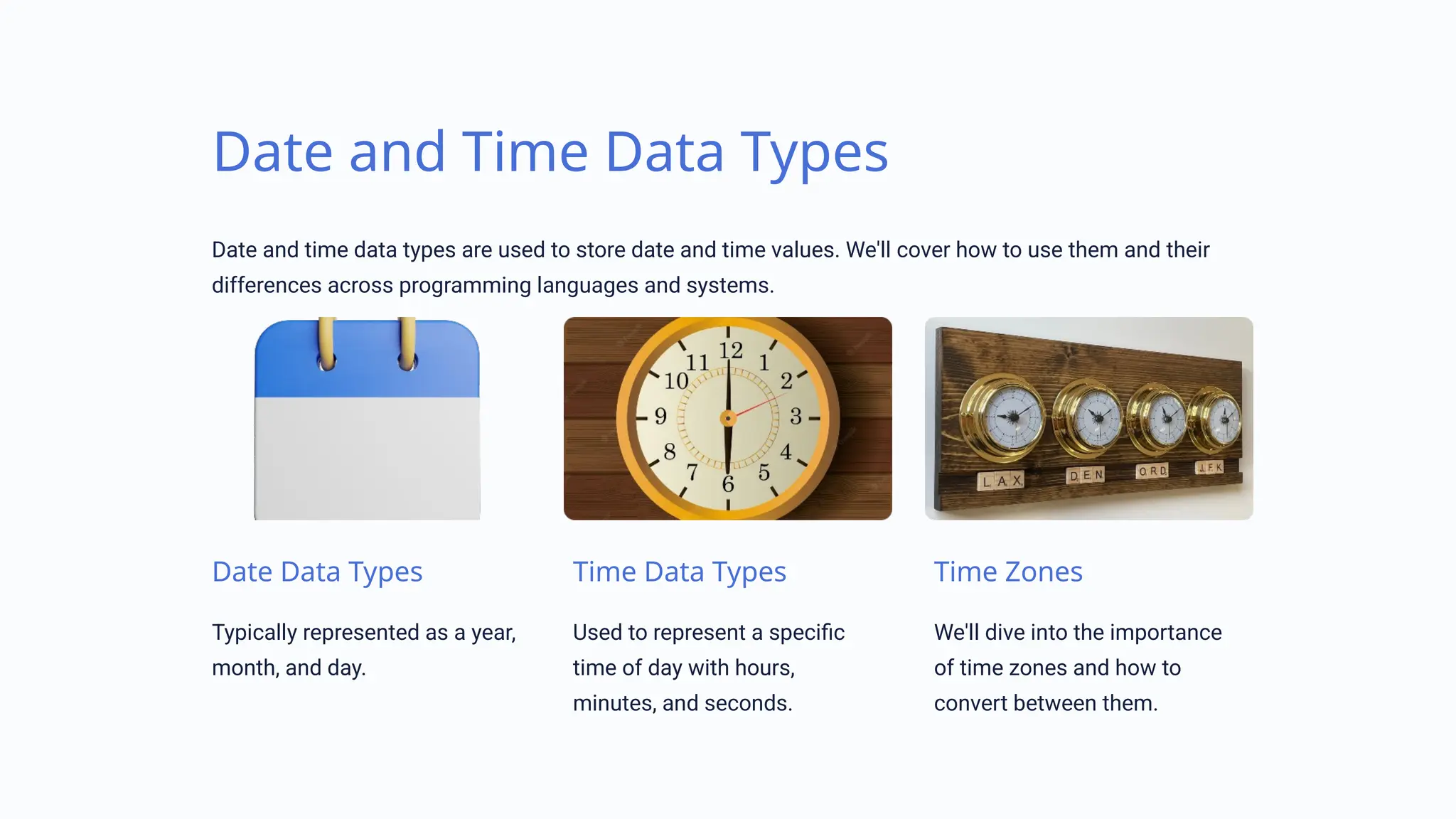 Date and Time Data Types

Date and time data types are used to store date and time values. We'll cover how to use them and their differences across programming languages and systems.

12
1
2
3
4
5
6
7
8
9
10
11

LAX
DEN
ORD
JFK

Date Data Types

Typically represented as a year, month, and day.

Time Data Types

Used to represent a specific time of day with hours, minutes, and seconds.

Time Zones

We'll dive into the importance of time zones and how to convert between them.